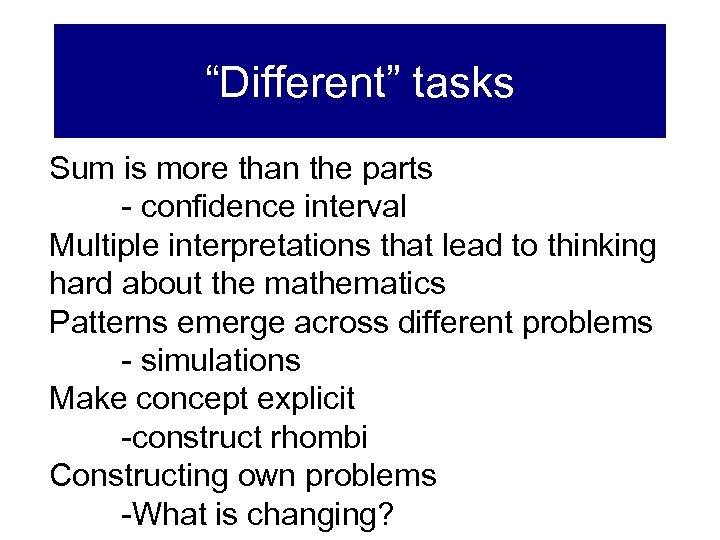 “Different” tasks

Sum is more than the parts
- confidence interval
Multiple interpretations that lead to thinking hard about the mathematics
Patterns emerge across different problems
- simulations
Make concept explicit
-construct rhombi
Constructing own problems
-What is changing?